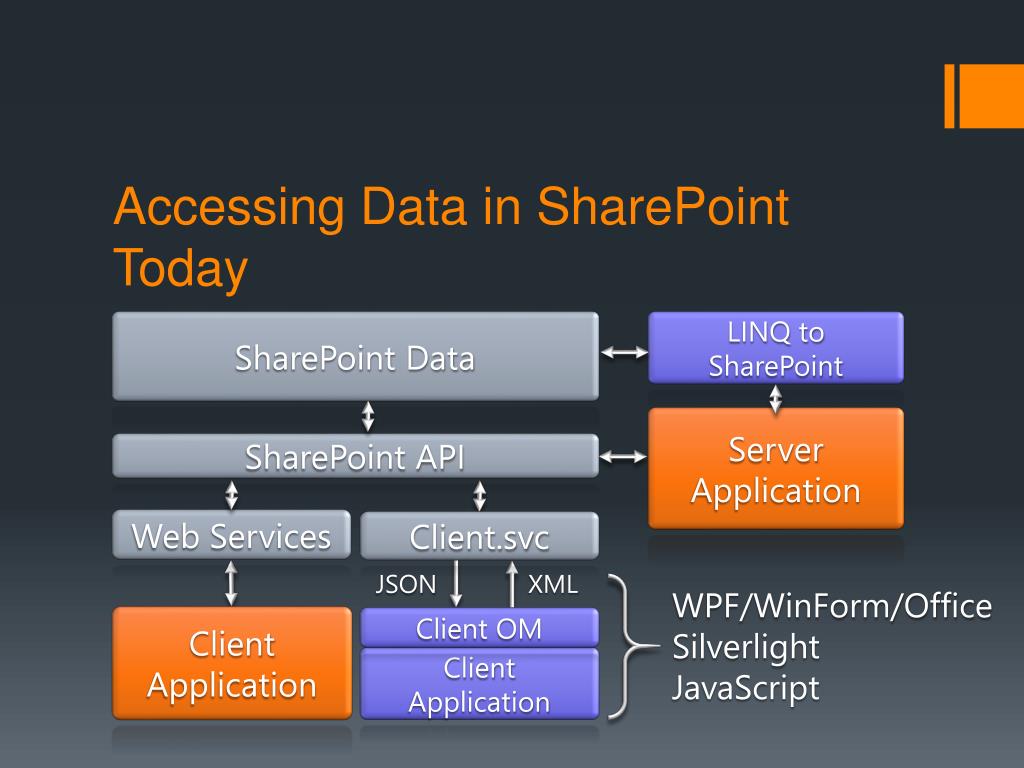 Accessing Data in SharePoint Today

SharePoint Data

LINQ to SharePoint

SharePoint API

Server Application

Web Services

Client.svc

JSON

XML

Client Application

Client OM

Client Application

WPF/WinForm/Office
Silverlight
JavaScript